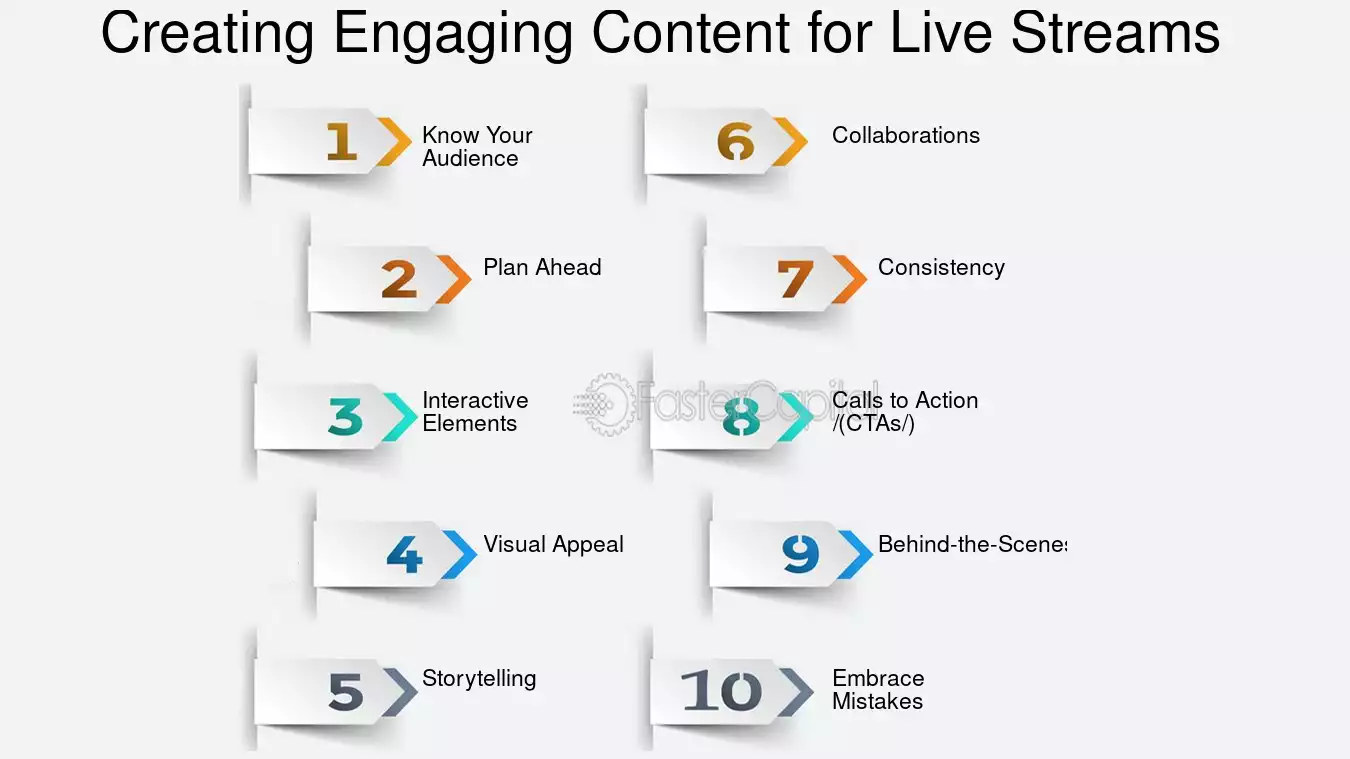 Creating Engaging Content for Live Streams

1 Know Your Audience

2 Plan Ahead

3 Interactive Elements

4 Visual Appeal

5 Storytelling

6 Collaborations

7 Consistency

8 Calls to Action /(CTAs/)

9 Behind-the-Scenes

10 Embrace Mistakes

FasterCapital